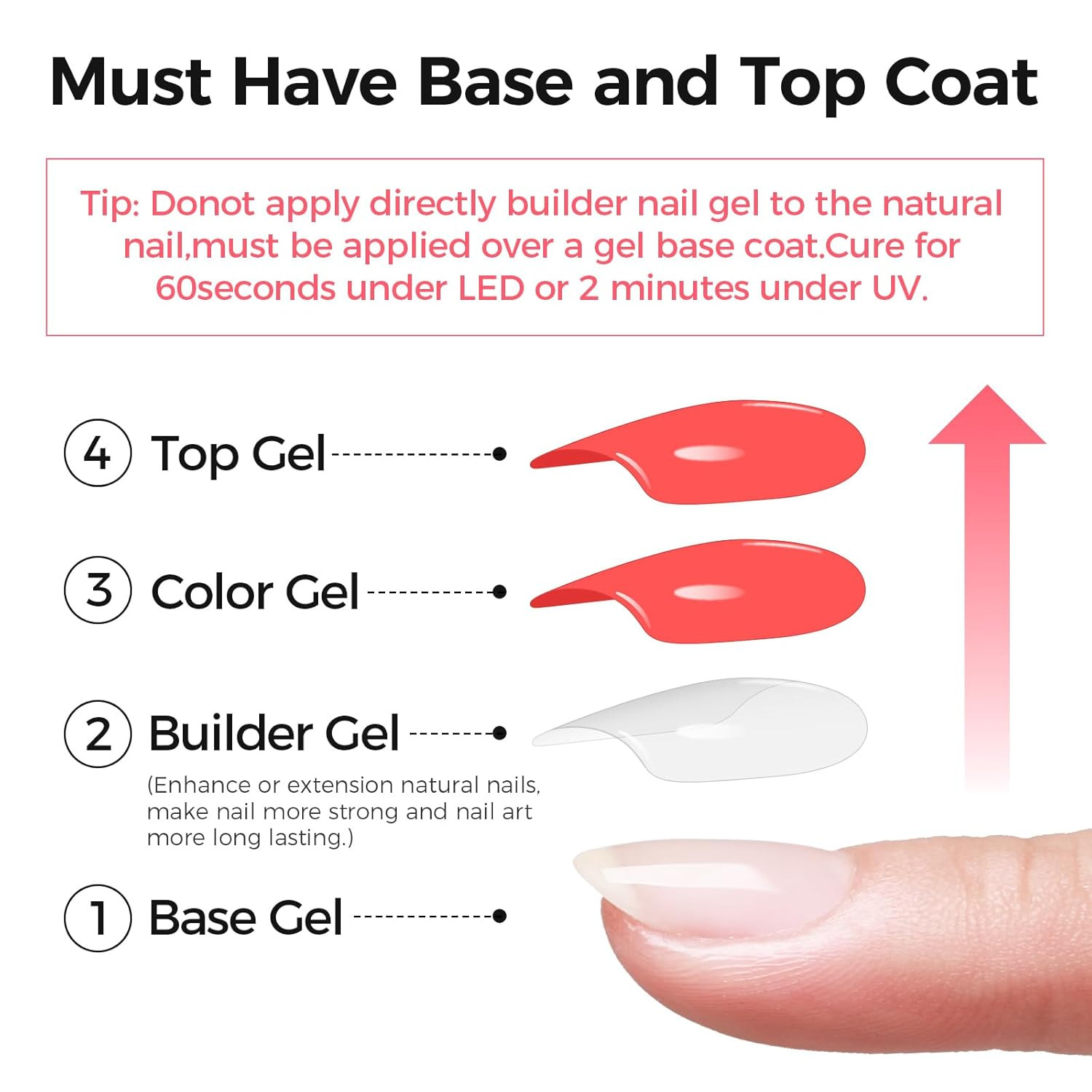 Must Have Base and Top Coat

Tip: Donot apply directly builder nail gel to the natural nail,must be applied over a gel base coat.Cure for 60seconds under LED or 2 minutes under UV.

4 Top Gel

3 Color Gel

2 Builder Gel
(Enhance or extension natural nails, make nail more strong and nail art more long lasting.)

1 Base Gel